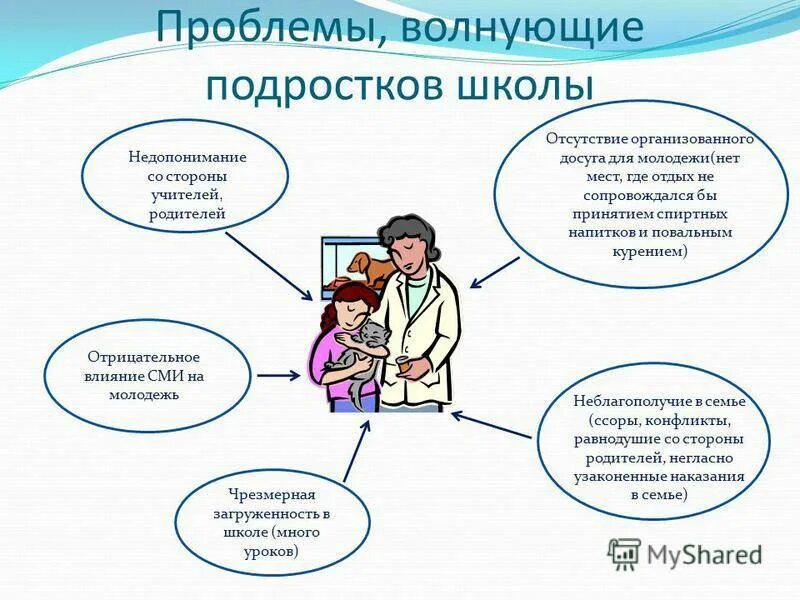 Проблемы, волнующие подростков школы

Недопонимание со стороны учителей, родителей

Отсутствие организованного досуга для молодежи(нет мест, где отдых не сопровождался бы принятием спиртных напитков и повальным курением)

Отрицательное влияние СМИ на молодежь

Неблагополучие в семье (ссоры, конфликты, равнодушие со стороны родителей, негласно узаконенные наказания в семье)

Чрезмерная загруженность в школе (много уроков)

MyShared